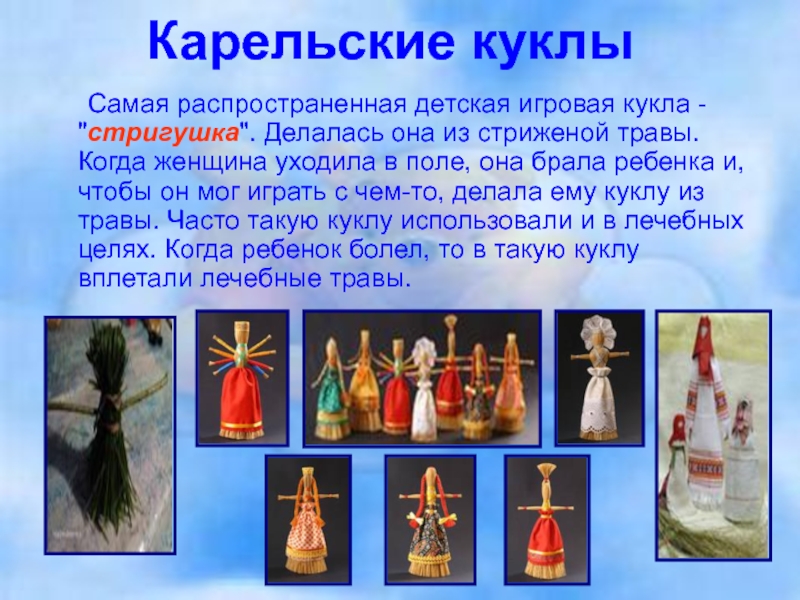 Карельские куклы

Самая распространенная детская игровая кукла - "стригушка". Делалась она из стриженой травы. Когда женщина уходила в поле, она брала ребенка и, чтобы он мог играть с чем-то, делала ему куклу из травы. Часто такую куклу использовали и в лечебных целях. Когда ребенок болел, то в такую куклу вплетали лечебные травы.